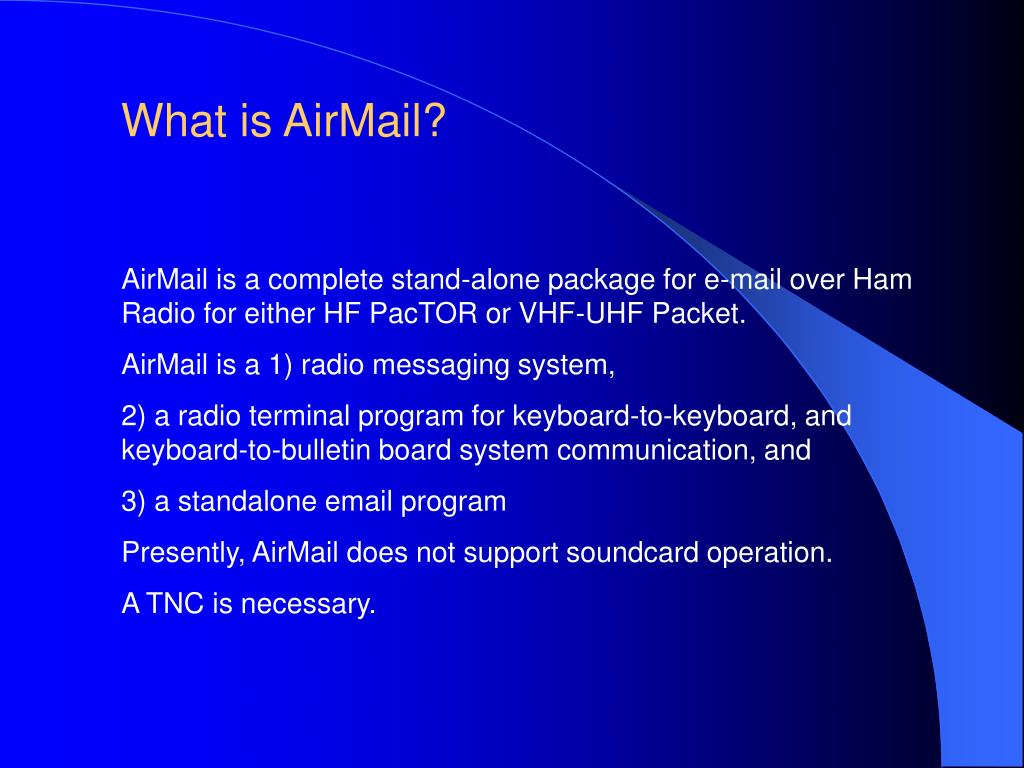 What is AirMail?

AirMail is a complete stand-alone package for e-mail over Ham Radio for either HF PacTOR or VHF-UHF Packet.

AirMail is a 1) radio messaging system,

2) a radio terminal program for keyboard-to-keyboard, and keyboard-to-bulletin board system communication, and

3) a standalone email program

Presently, AirMail does not support soundcard operation.

A TNC is necessary.